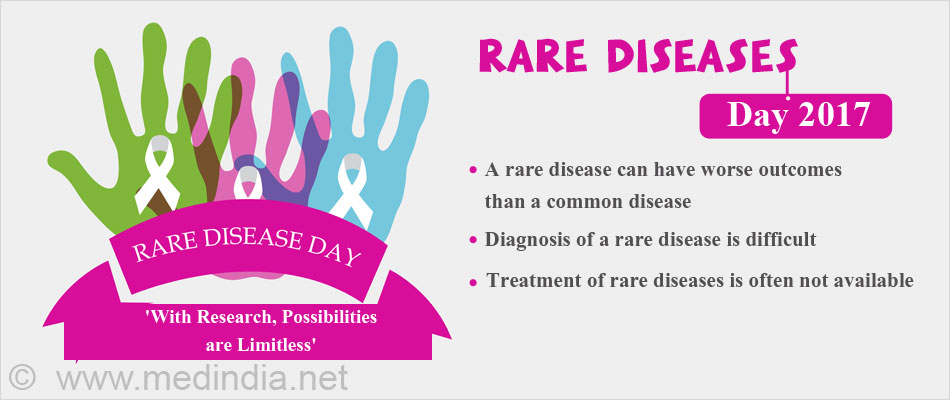 RARE DISEASE DAY

'With Research, Possibilities are Limitless'

© www.medindia.net

RARE DISEASES

Day 2017

• A rare disease can have worse outcomes than a common disease

• Diagnosis of a rare disease is difficult

• Treatment of rare diseases is often not available